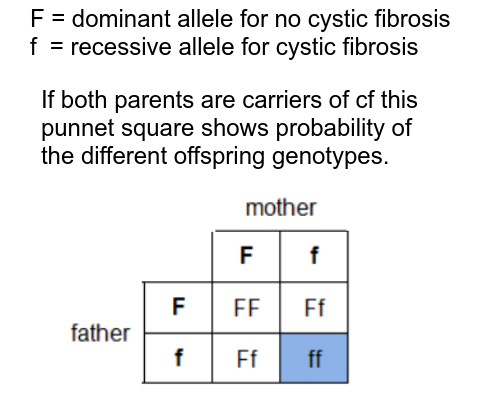 F = dominant allele for no cystic fibrosis
f = recessive allele for cystic fibrosis

If both parents are carriers of cf this punnet square shows probability of the different offspring genotypes.

mother

father

| | F | f |
|---|---|---|
| F | FF | Ff |
| f | Ff | ff |